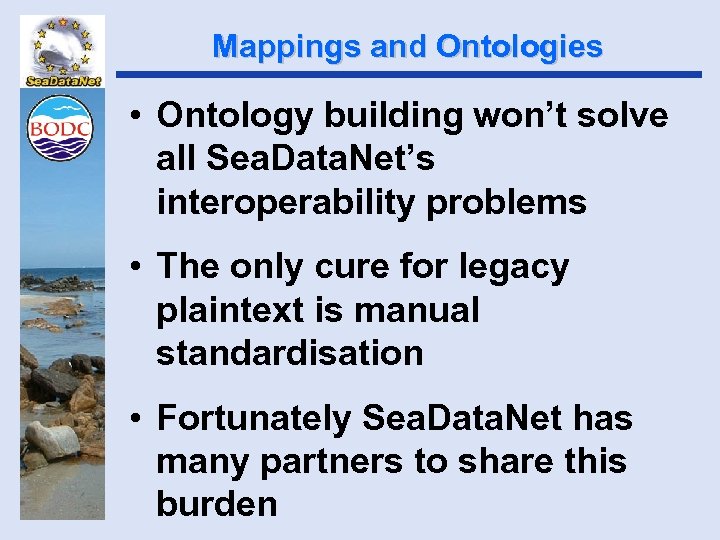 SeaDataNet

BODC

Mappings and Ontologies

• Ontology building won't solve all SeaDataNet's interoperability problems

• The only cure for legacy plaintext is manual standardisation

• Fortunately SeaDataNet has many partners to share this burden